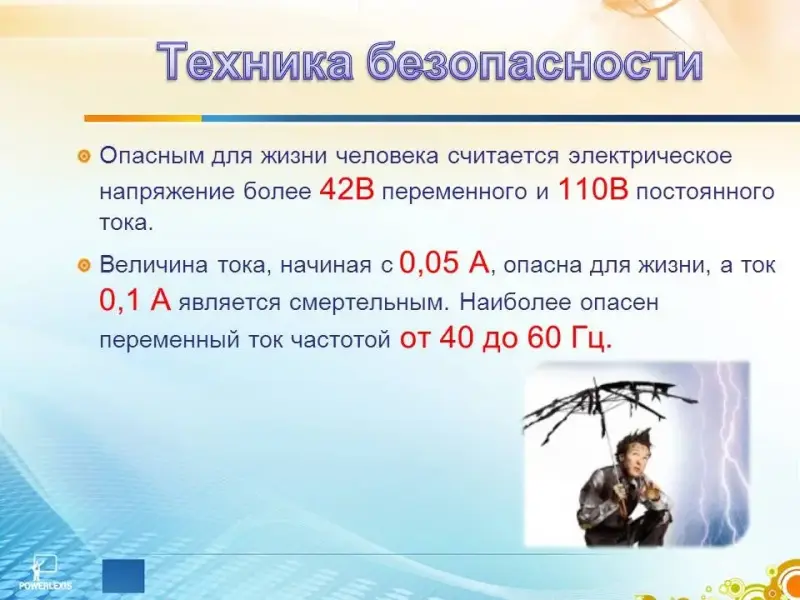 Техника безопасности

Опасным для жизни человека считается электрическое напряжение более 42В переменного и 110В постоянного тока.

Величина тока, начиная с 0,05 А, опасна для жизни, а ток 0,1 А является смертельным. Наиболее опасен переменный ток частотой от 40 до 60 Гц.

POWERLEXIS